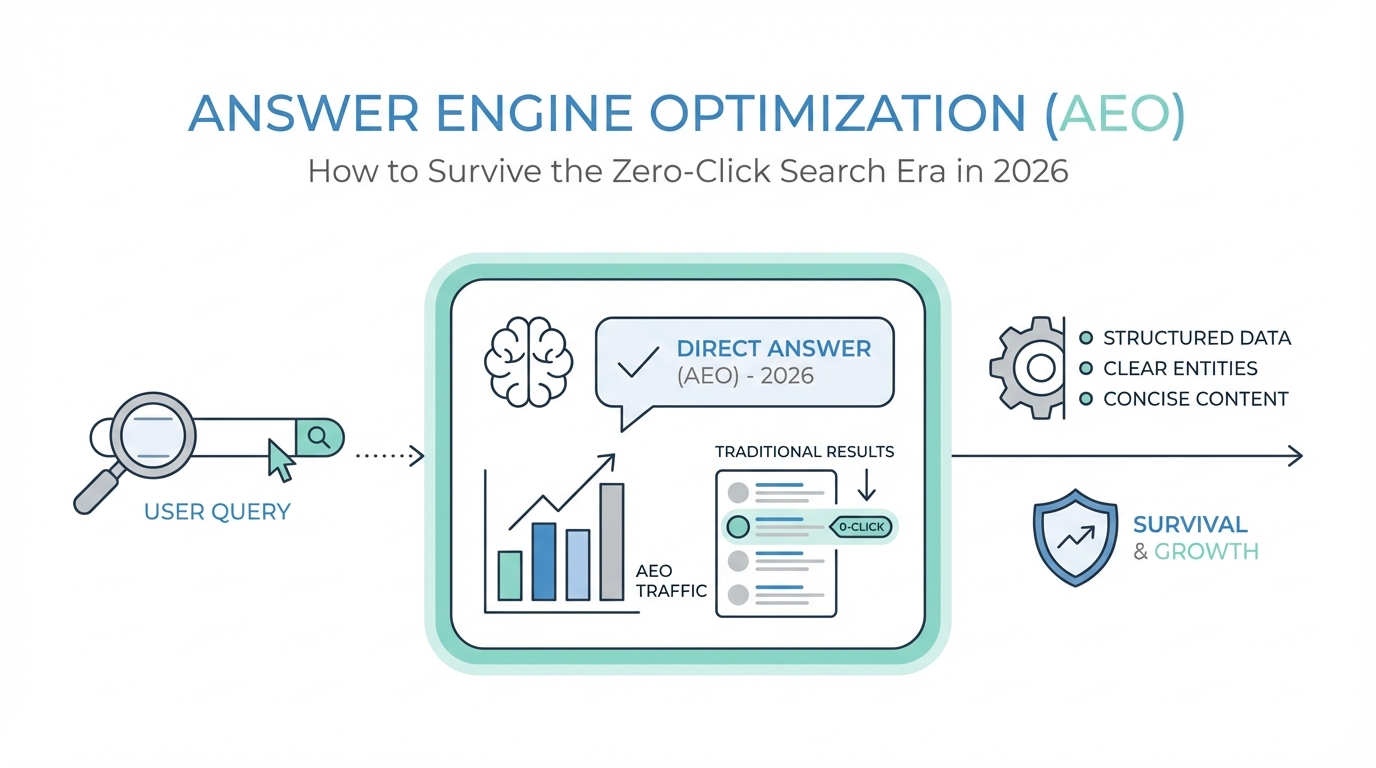 ANSWER ENGINE OPTIMIZATION (AEO)
How to Survive the Zero-Click Search Era in 2026

USER QUERY

DIRECT ANSWER
(AEO) - 2026

TRADITIONAL RESULTS

0-CLICK

AEO TRAFFIC

STRUCTURED DATA
CLEAR ENTITIES
CONCISE CONTENT

SURVIVAL & GROWTH